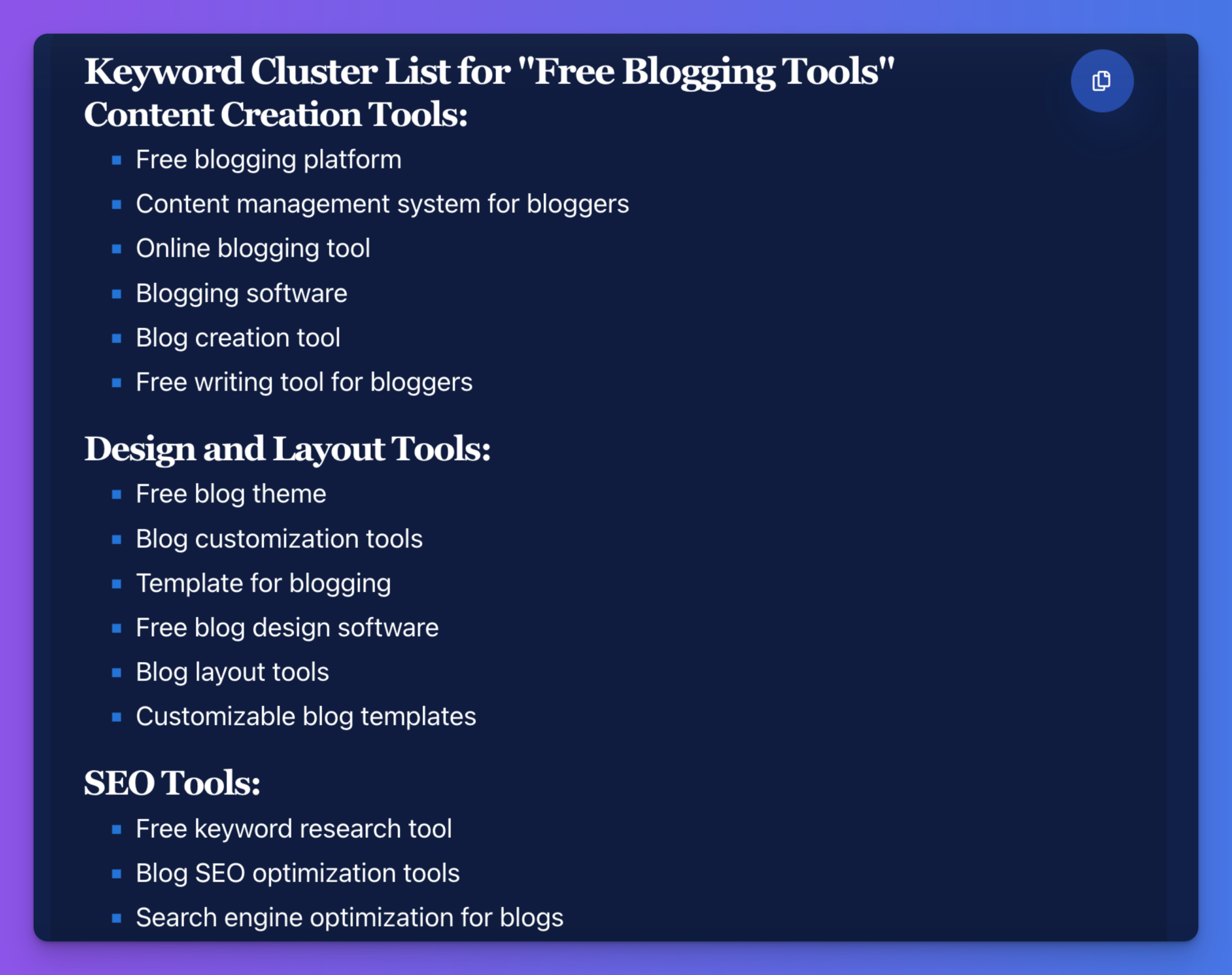 Keyword Cluster List for "Free Blogging Tools"
Content Creation Tools:

- Free blogging platform
- Content management system for bloggers
- Online blogging tool
- Blogging software
- Blog creation tool
- Free writing tool for bloggers

Design and Layout Tools:

- Free blog theme
- Blog customization tools
- Template for blogging
- Free blog design software
- Blog layout tools
- Customizable blog templates

SEO Tools:

- Free keyword research tool
- Blog SEO optimization tools
- Search engine optimization for blogs